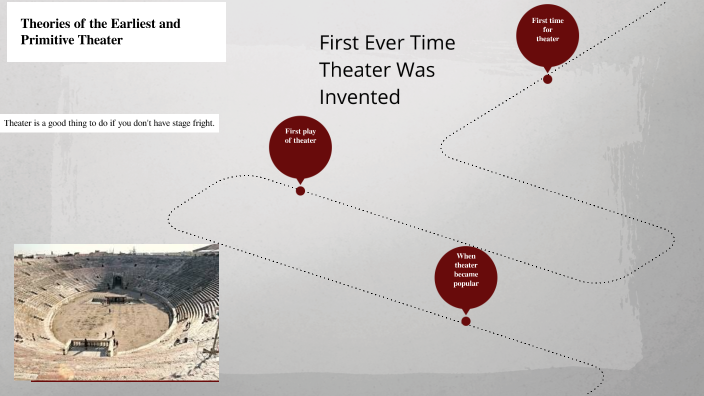 Theories of the Earliest and Primitive Theater

First Ever Time Theater Was Invented

First time for theater

Theater is a good thing to do if you don't have stage fright.

First play of theater

When theater became popular